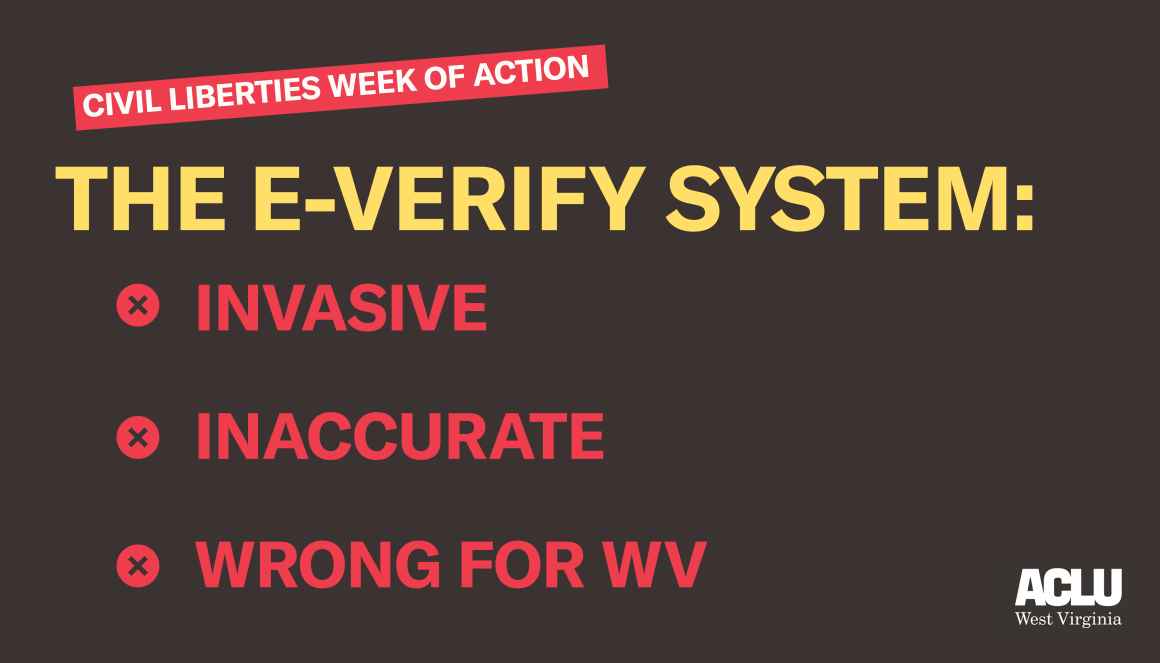 CIVIL LIBERTIES WEEK OF ACTION

THE E-VERIFY SYSTEM:

INVASIVE

INACCURATE

WRONG FOR WV

ACLU
West Virginia